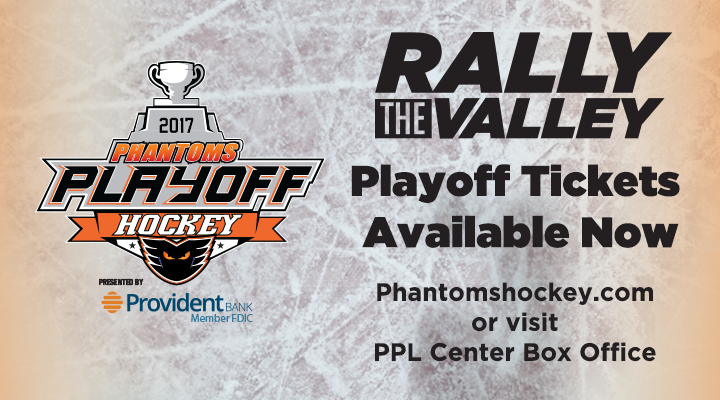 2017
PHANTOMS
PLAYOFF
HOCKEY

PRESENTED BY
Provident BANK
Member FDIC

RALLY
THE VALLEY

Playoff Tickets
Available Now

Phantomshockey.com
or visit
PPL Center Box Office